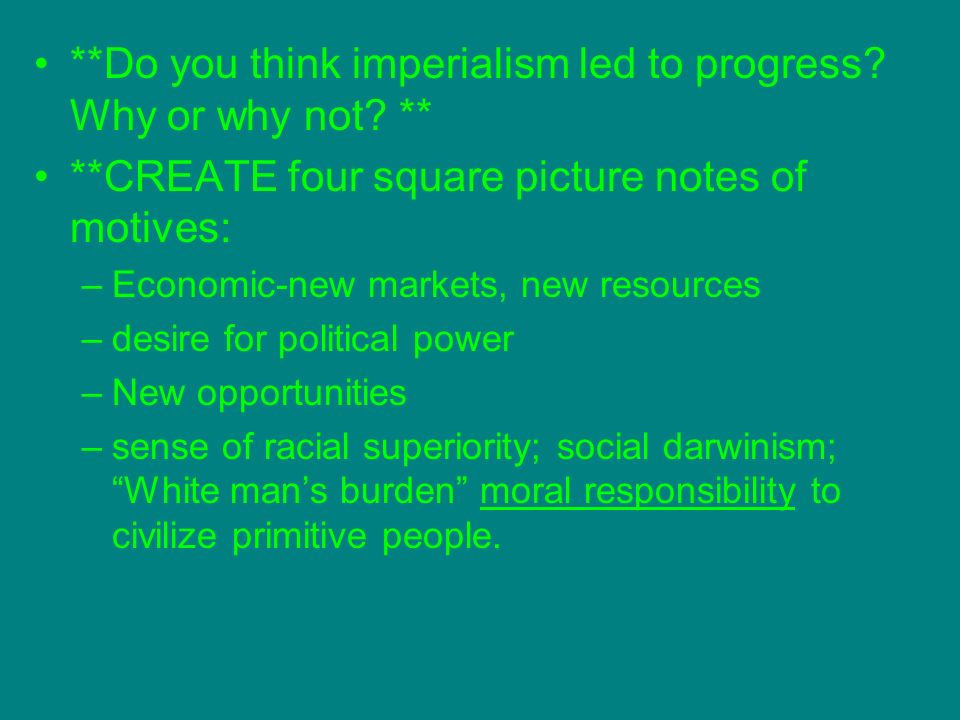 • **Do you think imperialism led to progress? Why or why not? **
• **CREATE four square picture notes of motives:
– Economic-new markets, new resources
– desire for political power
– New opportunities
– sense of racial superiority; social darwinism; “White man’s burden” moral responsibility to civilize primitive people.